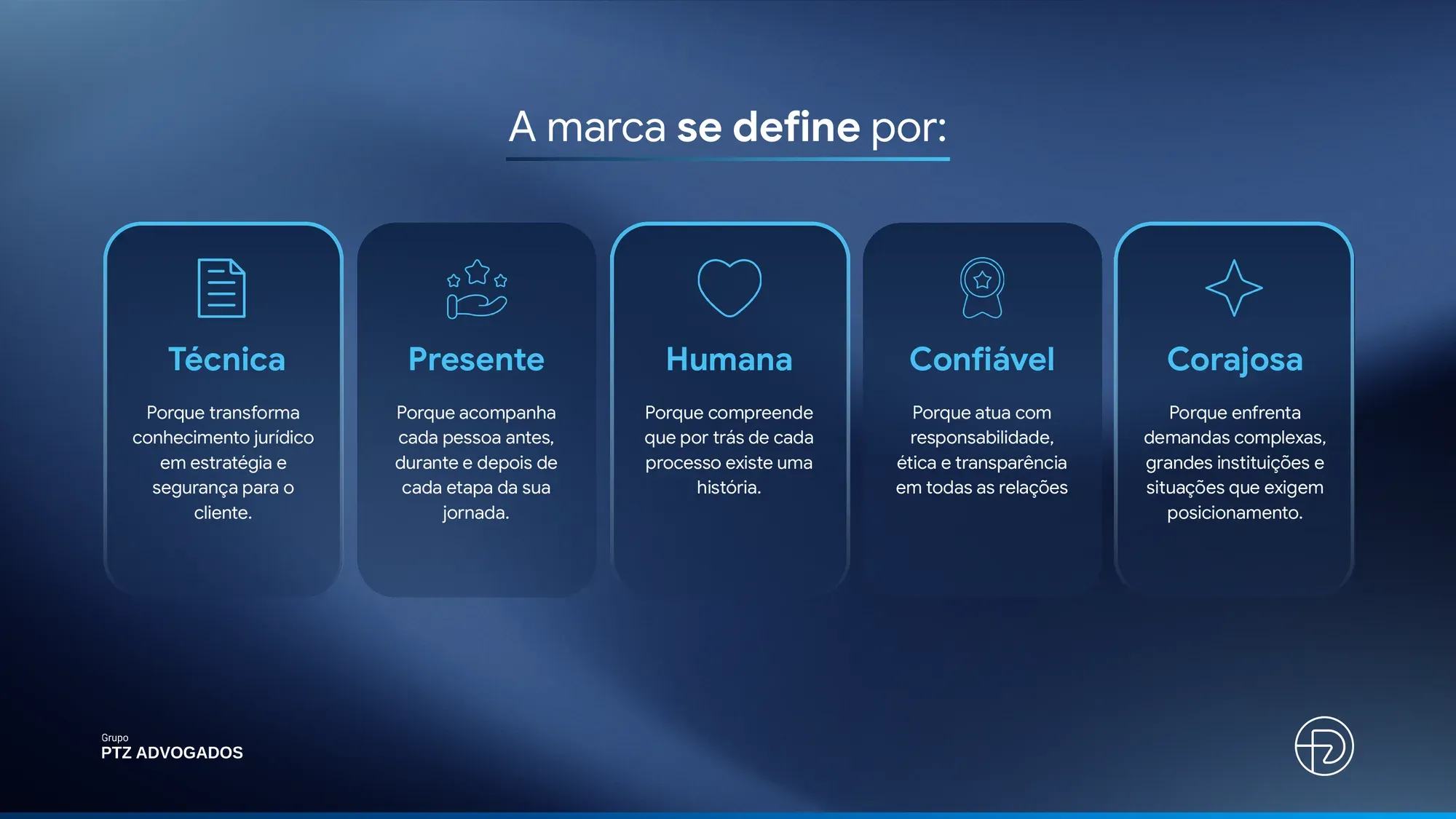 A marca se define por:

Técnica

Porque transforma conhecimento jurídico em estratégia e segurança para o cliente.

Presente

Porque acompanha cada pessoa antes, durante e depois de cada etapa da sua jornada.

Humana

Porque compreende que por trás de cada processo existe uma história.

Confiável

Porque atua com responsabilidade, ética e transparência em todas as relações

Corajosa

Porque enfrenta demandas complexas, grandes instituições e situações que exigem posicionamento.

Grupo
PTZ ADVOGADOS